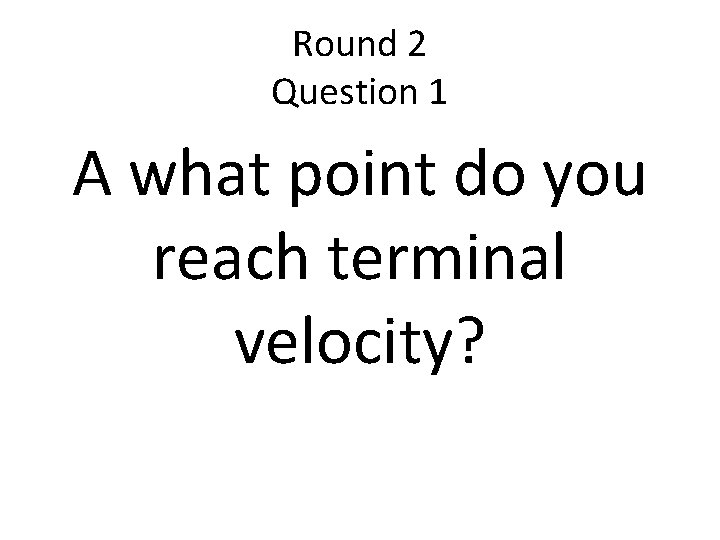 Round 2
Question 1

A what point do you reach terminal velocity?